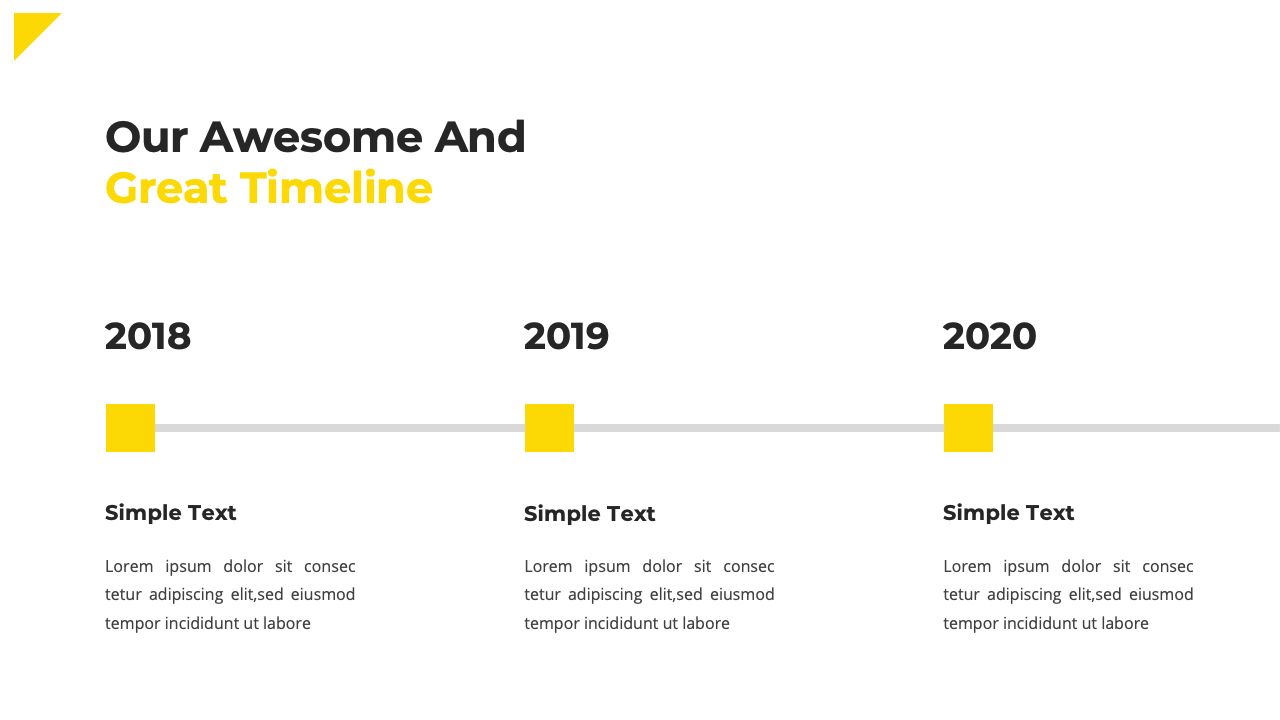 Our Awesome And
Great Timeline

2018

Simple Text

Lorem ipsum dolor sit consec tetur adipiscing elit,sed eiusmod tempor incididunt ut labore

2019

Simple Text

Lorem ipsum dolor sit consec tetur adipiscing elit,sed eiusmod tempor incididunt ut labore

2020

Simple Text

Lorem ipsum dolor sit consec tetur adipiscing elit,sed eiusmod tempor incididunt ut labore